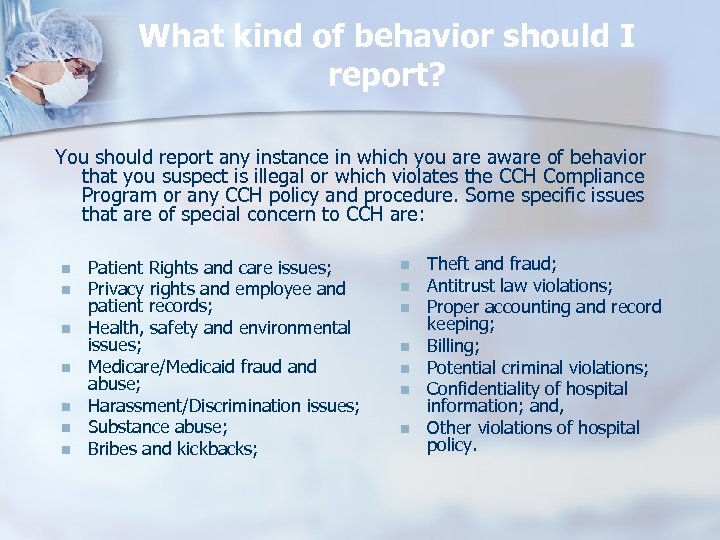 What kind of behavior should I report?

You should report any instance in which you are aware of behavior that you suspect is illegal or which violates the CCH Compliance Program or any CCH policy and procedure. Some specific issues that are of special concern to CCH are:

- Patient Rights and care issues;
- Privacy rights and employee and patient records;
- Health, safety and environmental issues;
- Medicare/Medicaid fraud and abuse;
- Harassment/Discrimination issues;
- Substance abuse;
- Bribes and kickbacks;

- Theft and fraud;
- Antitrust law violations;
- Proper accounting and record keeping;
- Billing;
- Potential criminal violations;
- Confidentiality of hospital information; and,
- Other violations of hospital policy.